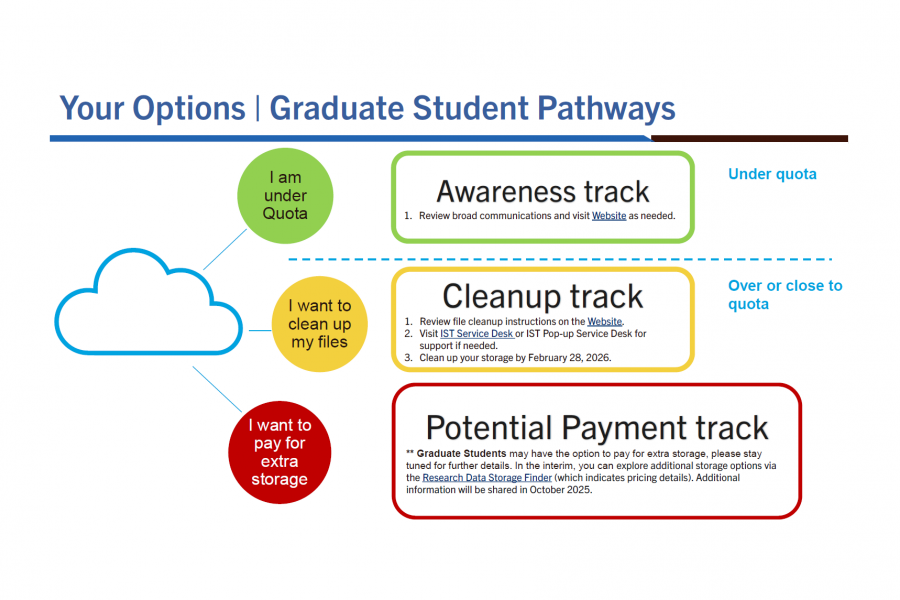 Your Options | Graduate Student Pathways

I am under Quota

Awareness track
1. Review broad communications and visit Website as needed.

Under quota

I want to clean up my files

Cleanup track
1. Review file cleanup instructions on the Website.
2. Visit IST Service Desk or IST Pop-up Service Desk for support if needed.
3. Clean up your storage by February 28, 2026.

Over or close to quota

I want to pay for extra storage

Potential Payment track
** Graduate Students may have the option to pay for extra storage, please stay tuned for further details. In the interim, you can explore additional storage options via the Research Data Storage Finder (which indicates pricing details). Additional information will be shared in October 2025.